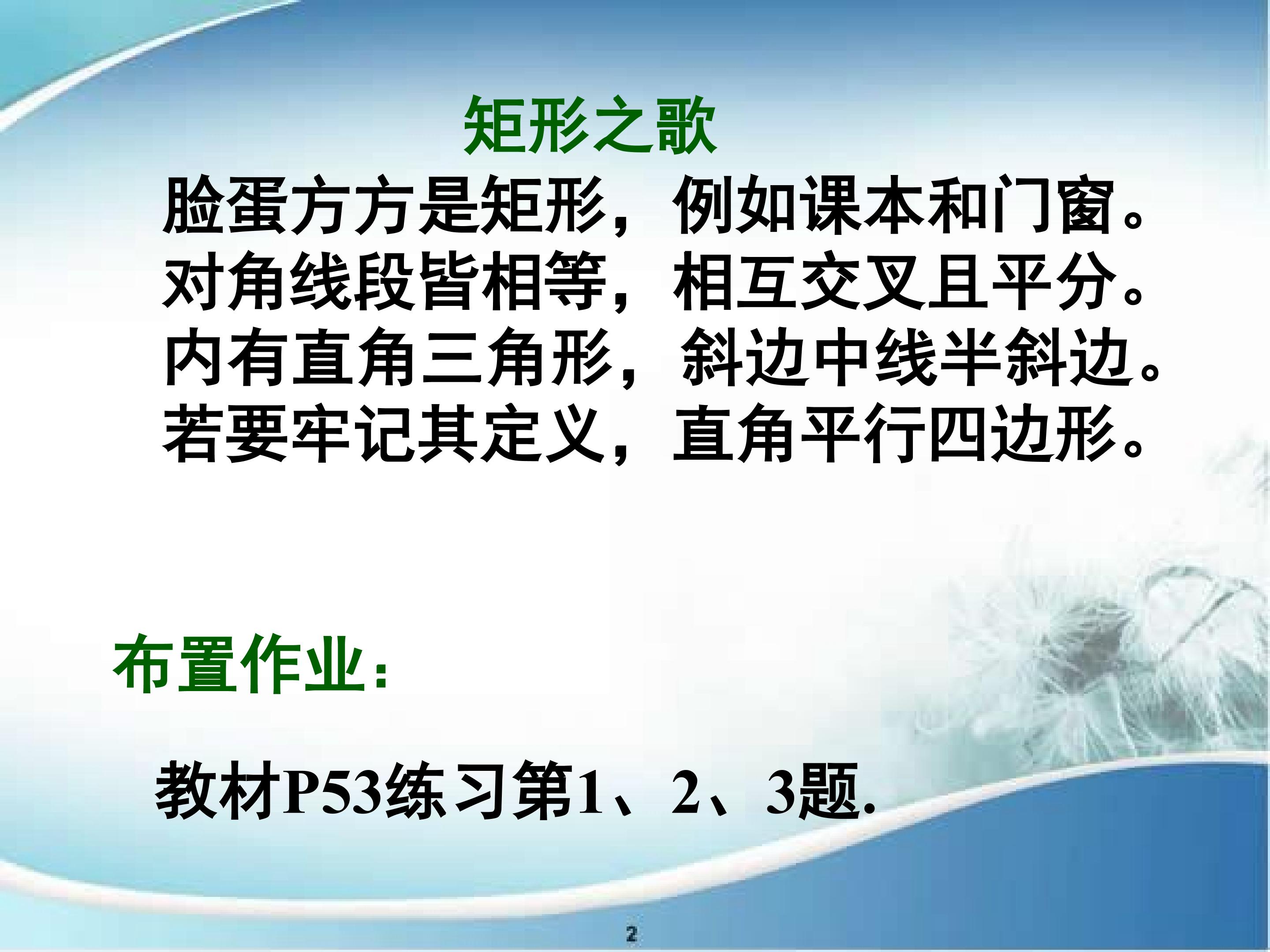 矩形之歌

脸蛋方方是矩形，例如课本和门窗。
对角线段皆相等，相互交叉且平分。
内有直角三角形，斜边中线半斜边。
若要牢记其定义，直角平行四边形。

布置作业：

教材P53练习第1、2、3题.

2